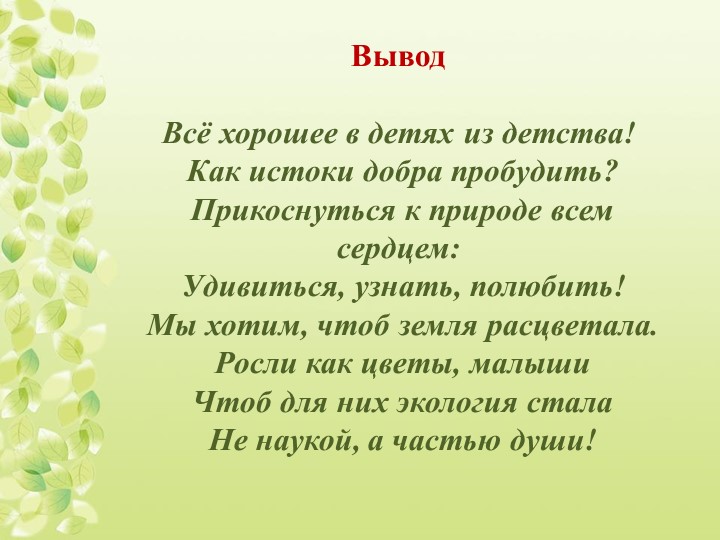 Вывод

Всё хорошее в детях из детства!
Как истоки добра пробудить?
Прикоснуться к природе всем сердцем:
Удивиться, узнать, полюбить!
Мы хотим, чтоб земля расцветала.
Росли как цветы, малыши
Чтоб для них экология стала
Не наукой, а частью души!